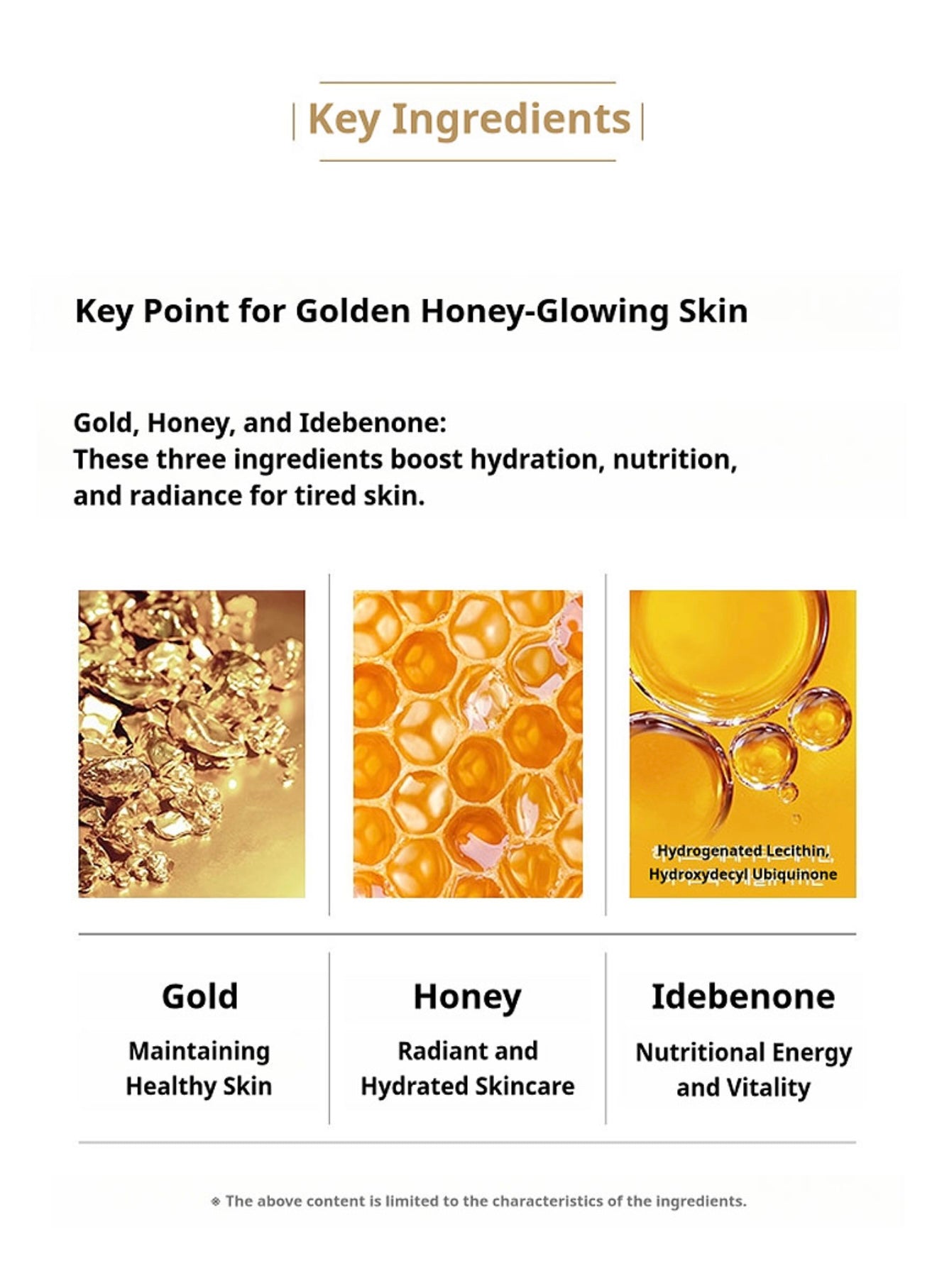 Key Ingredients

Key Point for Golden Honey-Glowing Skin

Gold, Honey, and Idebenone:
These three ingredients boost hydration, nutrition, and radiance for tired skin.

Hydrogenated Lecithin, Hydroxydecyl Ubiquinone

Gold
Maintaining Healthy Skin

Honey
Radiant and Hydrated Skincare

Idebenone
Nutritional Energy and Vitality

※ The above content is limited to the characteristics of the ingredients.